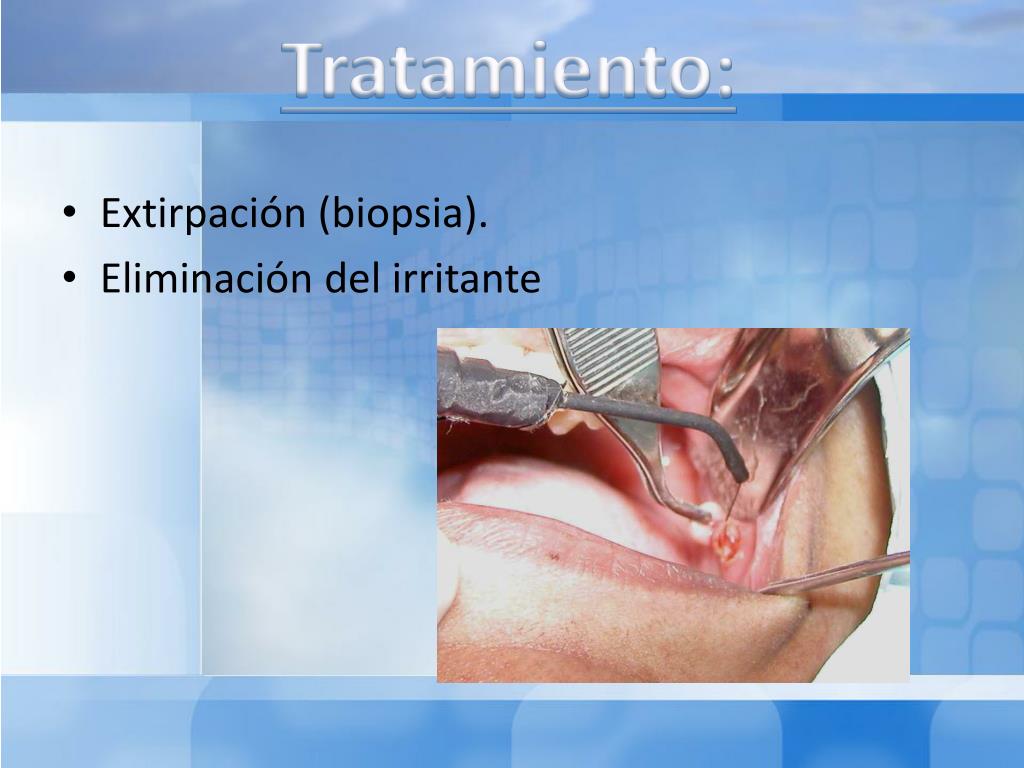 Tratamiento:

• Extirpación (biopsia).
• Eliminación del irritante